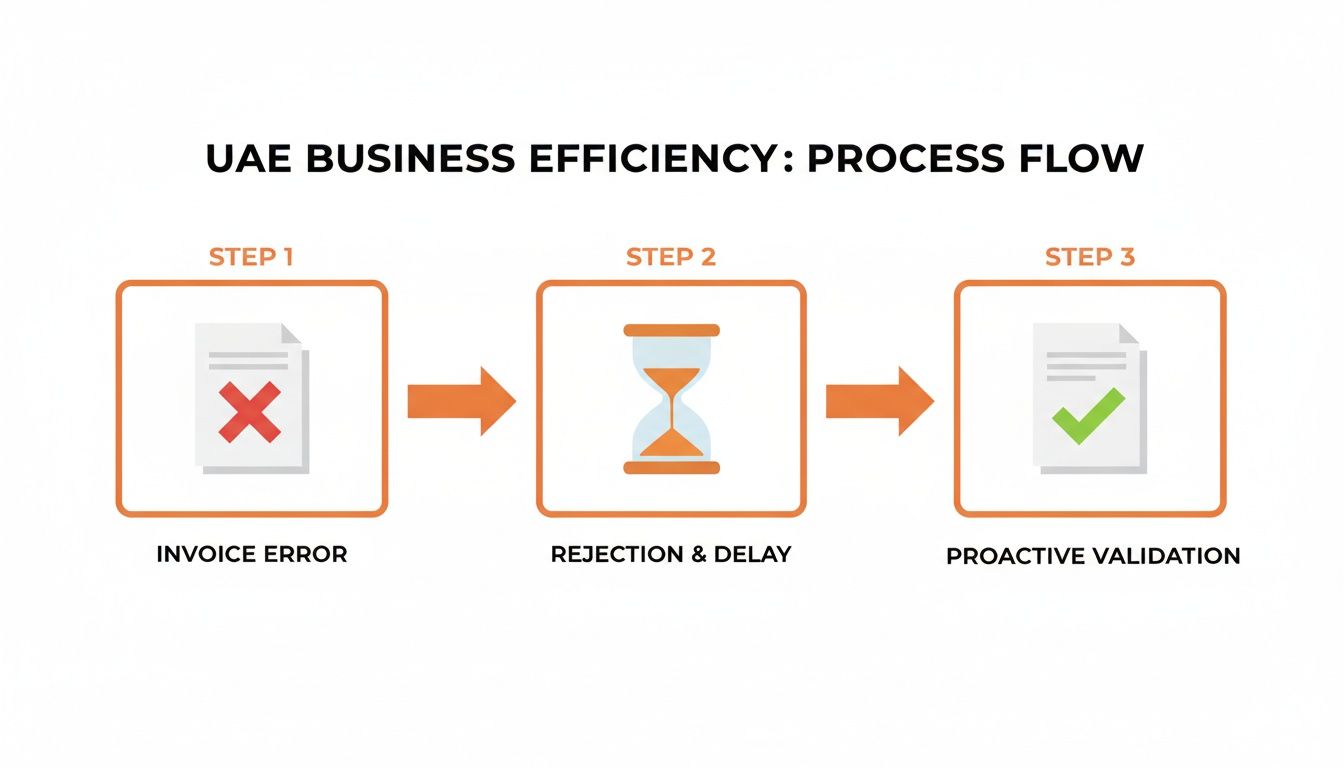 UAE BUSINESS EFFICIENCY: PROCESS FLOW

STEP 1

INVOICE ERROR

STEP 2

REJECTION & DELAY

STEP 3

PROACTIVE VALIDATION